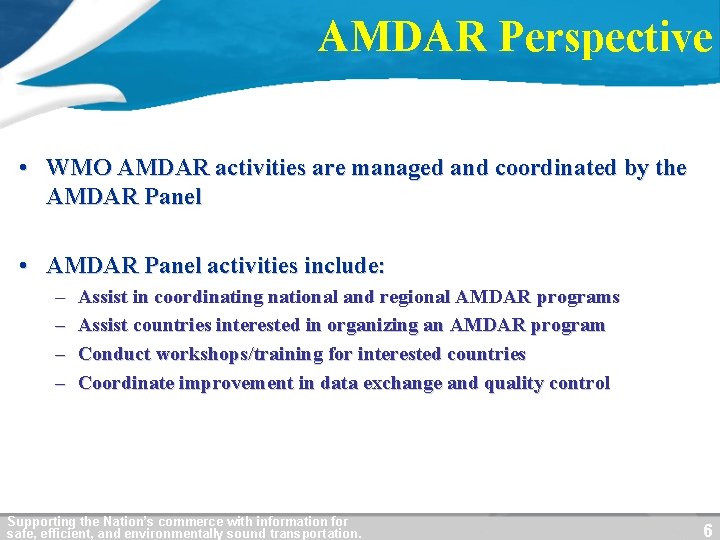 AMDAR Perspective

• WMO AMDAR activities are managed and coordinated by the AMDAR Panel

• AMDAR Panel activities include:
– Assist in coordinating national and regional AMDAR programs
– Assist countries interested in organizing an AMDAR program
– Conduct workshops/training for interested countries
– Coordinate improvement in data exchange and quality control

Supporting the Nation's commerce with information for safe, efficient, and environmentally sound transportation.

6